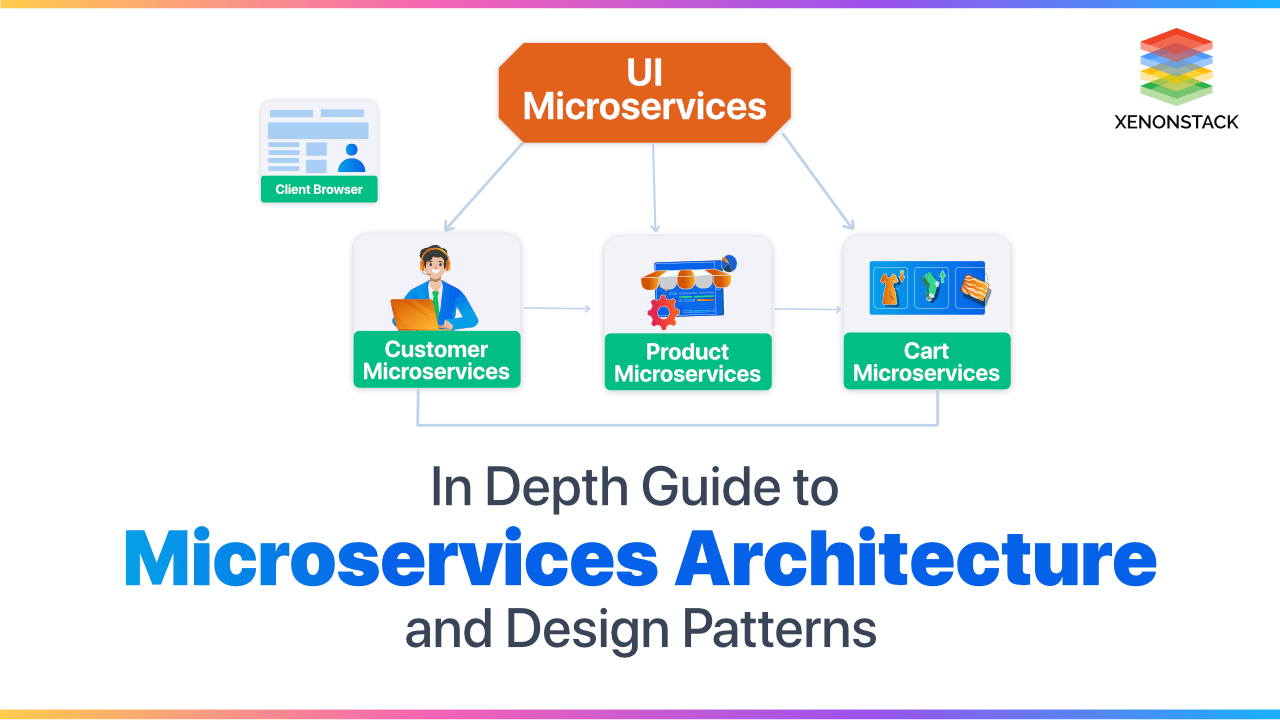 UI Microservices

XENONSTACK

Client Browser

Customer Microservices

Product Microservices

Cart Microservices

In Depth Guide to
Microservices Architecture
and Design Patterns